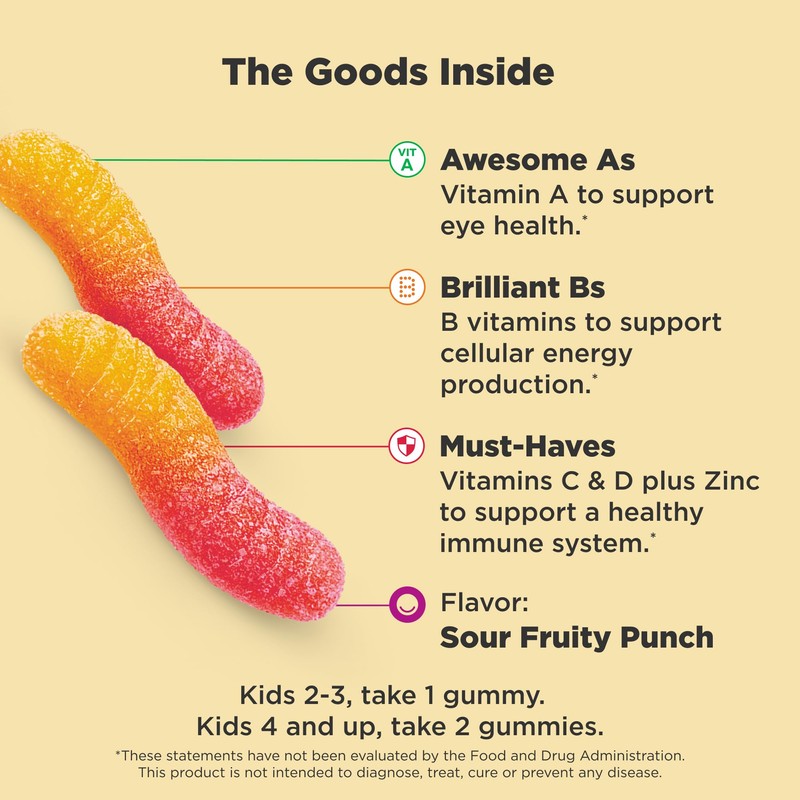 The Goods Inside

VIT A

Awesome As
Vitamin A to support eye health.*

B

Brilliant Bs
B vitamins to support cellular energy production.*

Must-Haves
Vitamins C & D plus Zinc to support a healthy immune system.*

Flavor:
Sour Fruity Punch

Kids 2-3, take 1 gummy.
Kids 4 and up, take 2 gummies.

*These statements have not been evaluated by the Food and Drug Administration. This product is not intended to diagnose, treat, cure or prevent any disease.